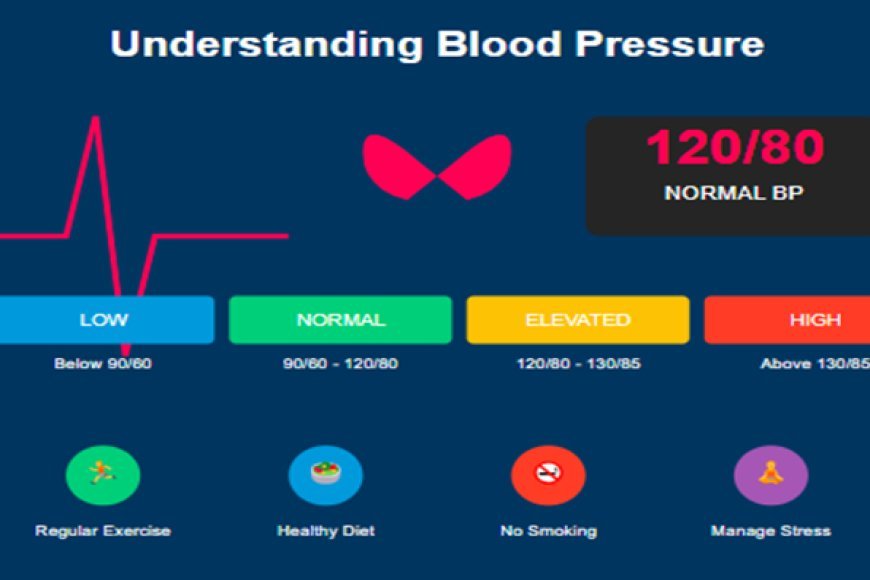 Understanding Blood Pressure

120/80
NORMAL BP

LOW
Below 90/60

NORMAL
90/60 - 120/80

ELEVATED
120/80 - 130/85

HIGH
Above 130/85

Regular Exercise

Healthy Diet

No Smoking

Manage Stress